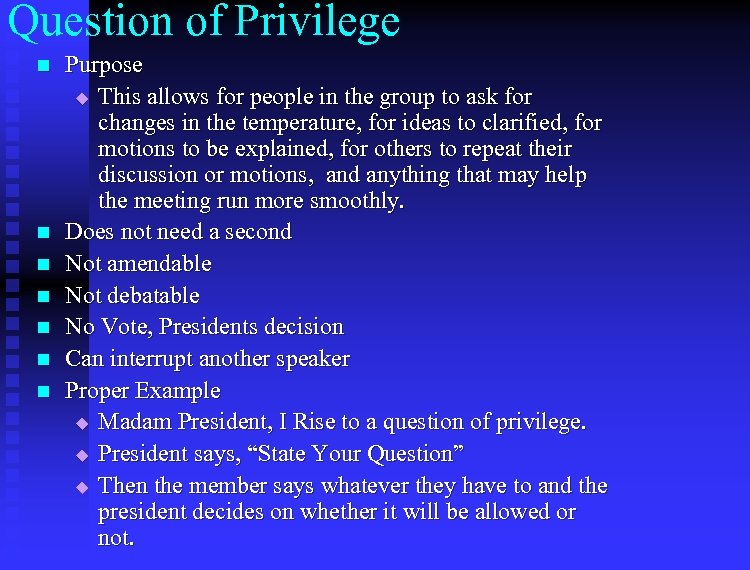 Question of Privilege

Purpose

This allows for people in the group to ask for changes in the temperature, for ideas to clarified, for motions to be explained, for others to repeat their discussion or motions,  and anything that may help the meeting run more smoothly.

Does not need a second

Not amendable

Not debatable

No Vote, Presidents decision

Can interrupt another speaker

Proper Example

Madam President, I Rise to a question of privilege.

President says, “State Your Question”

Then the member says whatever they have to and the president decides on whether it will be allowed or not.